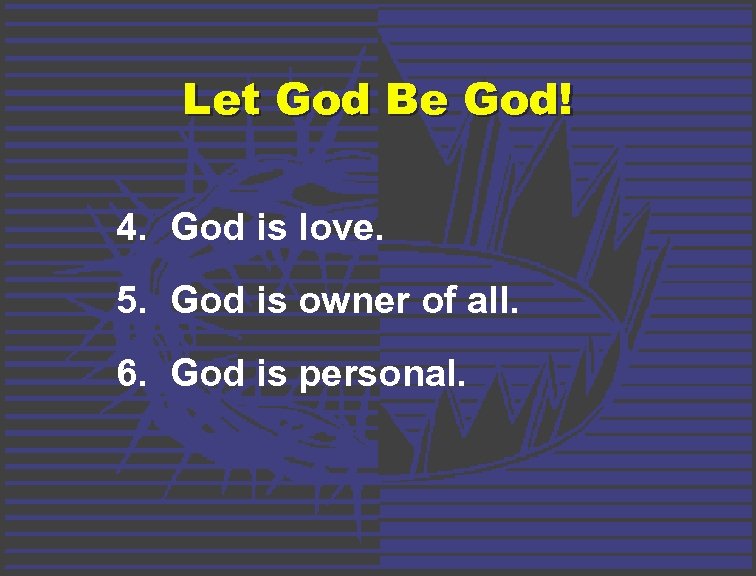 Let God Be God!

4. God is love.

5. God is owner of all.

6. God is personal.